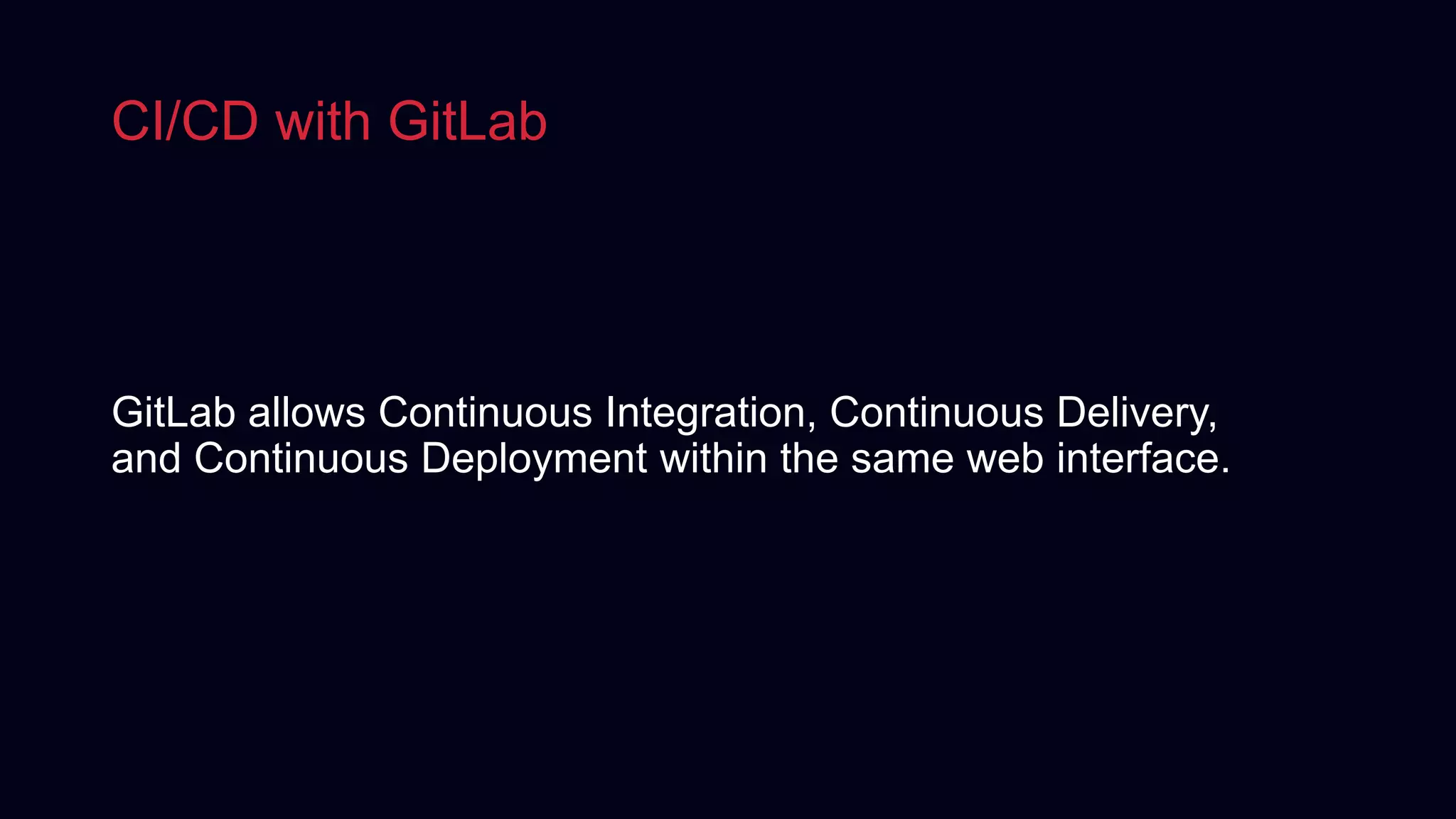 CI/CD with GitLab

GitLab allows Continuous Integration, Continuous Delivery, and Continuous Deployment within the same web interface.